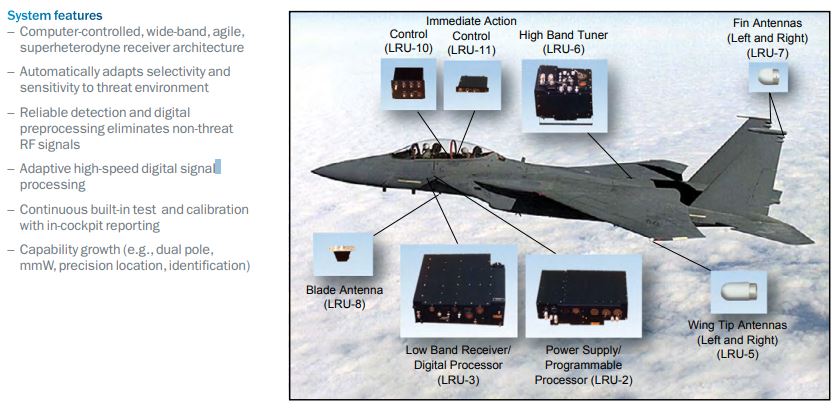 System features

– Computer-controlled, wide-band, agile, superheterodyne receiver architecture

– Automatically adapts selectivity and sensitivity to threat environment

– Reliable detection and digital preprocessing eliminates non-threat RF signals

– Adaptive high-speed digital signal processing

– Continuous built-in test and calibration with in-cockpit reporting

– Capability growth (e.g., dual pole, mmW, precision location, identification)

Control (LRU-10)

Immediate Action Control (LRU-11)

High Band Tuner (LRU-6)

Fin Antennas (Left and Right) (LRU-7)

Blade Antenna (LRU-8)

Low Band Receiver/ Digital Processor (LRU-3)

Power Supply/ Programmable Processor (LRU-2)

Wing Tip Antennas (Left and Right) (LRU-5)